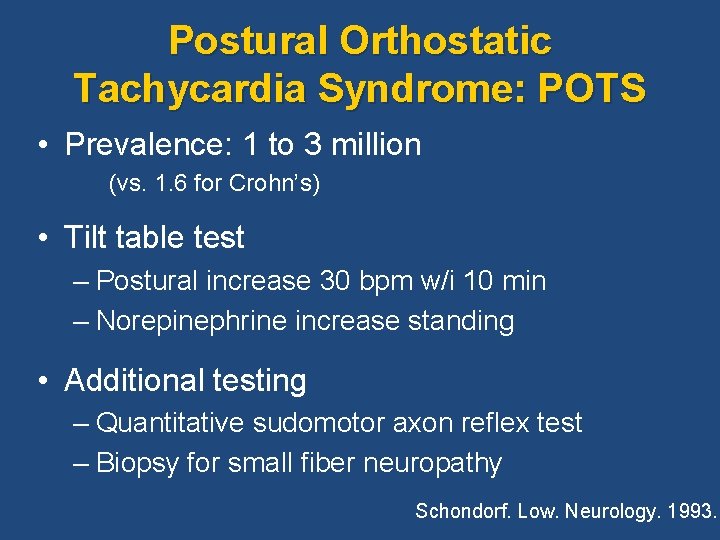 Postural Orthostatic Tachycardia Syndrome: POTS

• Prevalence: 1 to 3 million
(vs. 1.6 for Crohn's)

• Tilt table test
– Postural increase 30 bpm w/i 10 min
– Norepinephrine increase standing

• Additional testing
– Quantitative sudomotor axon reflex test
– Biopsy for small fiber neuropathy

Schondorf. Low. Neurology. 1993.